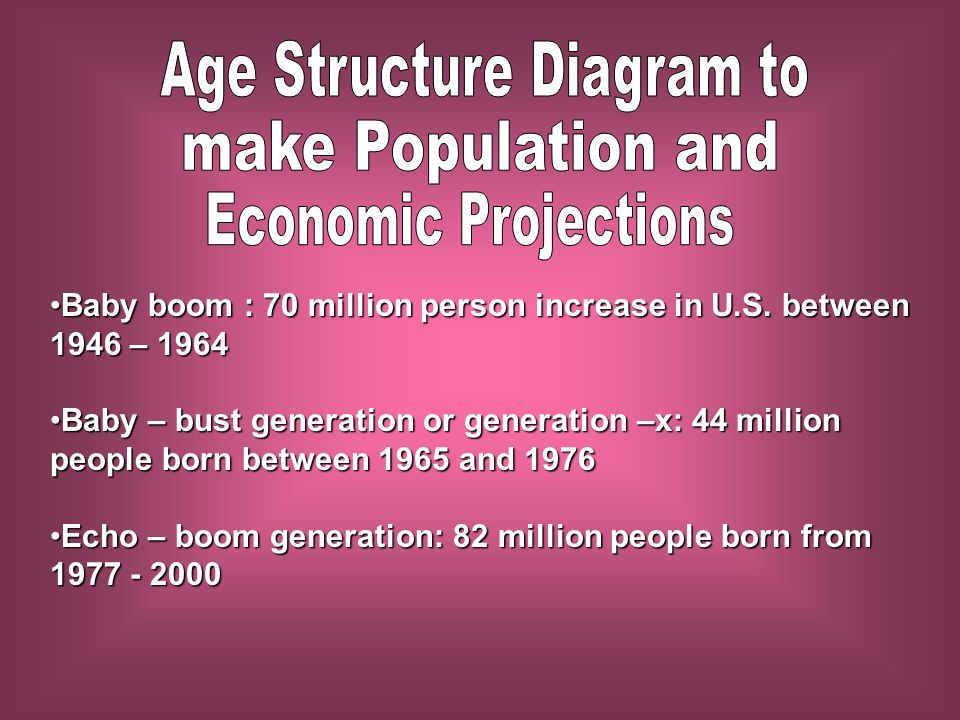 Age Structure Diagram to make Population and Economic Projections

•Baby boom : 70 million person increase in U.S. between 1946 – 1964

•Baby – bust generation or generation –x: 44 million people born between 1965 and 1976

•Echo – boom generation: 82 million people born from 1977 - 2000